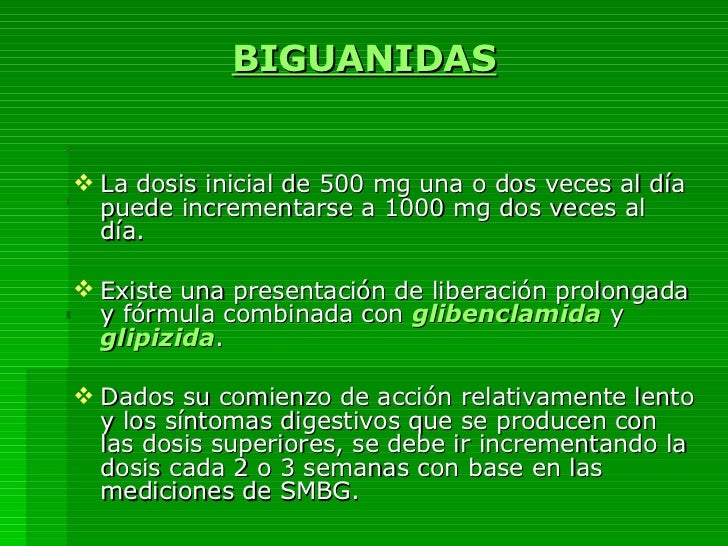 BIGUANIDAS

❖ La dosis inicial de 500 mg una o dos veces al día puede incrementarse a 1000 mg dos veces al día.

❖ Existe una presentación de liberación prolongada y fórmula combinada con glibenclamida y glipizida.

❖ Dados su comienzo de acción relativamente lento y los síntomas digestivos que se producen con las dosis superiores, se debe ir incrementando la dosis cada 2 o 3 semanas con base en las mediciones de SMBG.